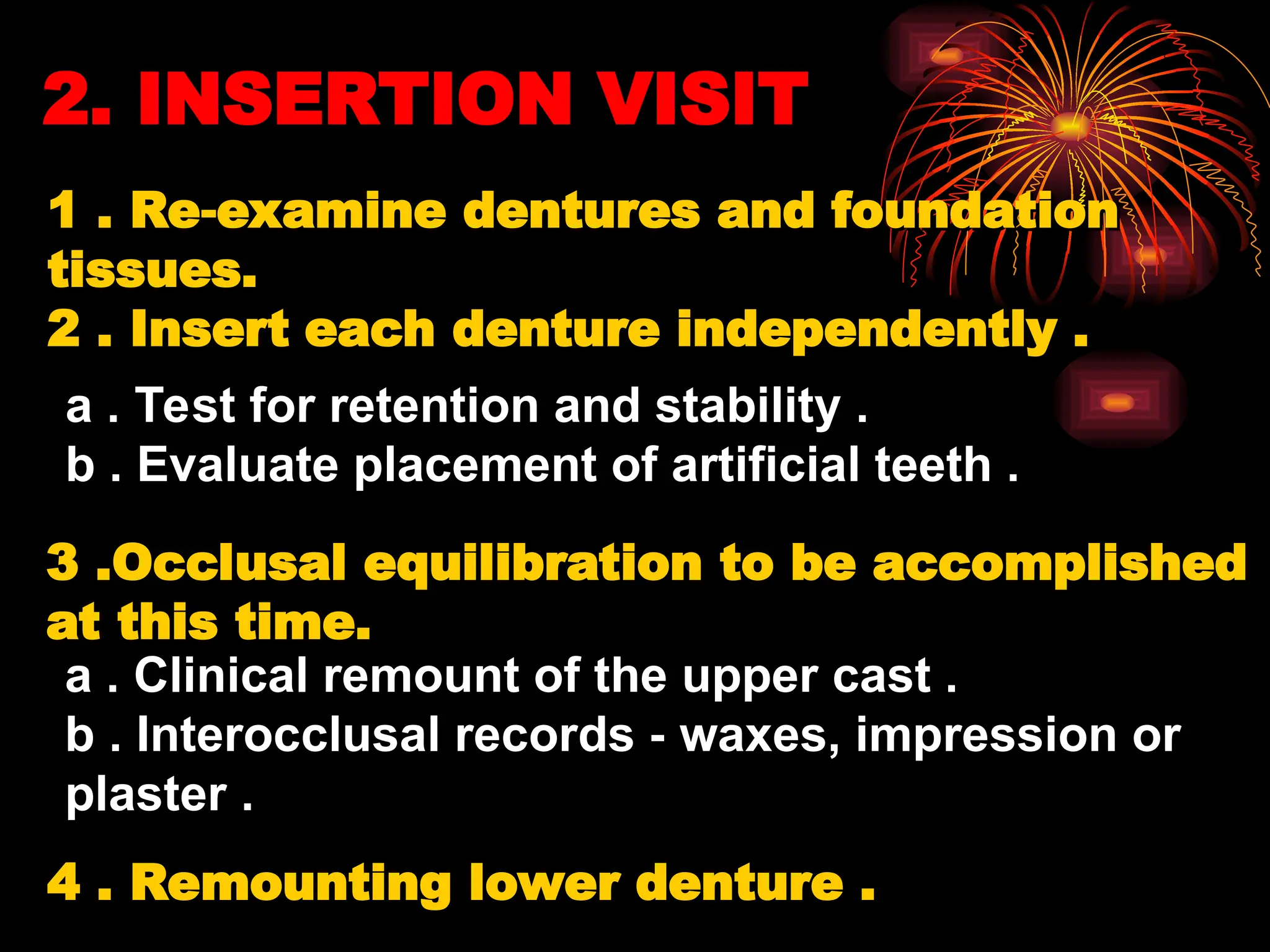 2. INSERTION VISIT

1 . Re-examine dentures and foundation tissues.
2 . Insert each denture independently .

a . Test for retention and stability .
b . Evaluate placement of artificial teeth .

3 .Occlusal equilibration to be accomplished at this time.
a . Clinical remount of the upper cast .
b . Interocclusal records - waxes, impression or plaster .

4 . Remounting lower denture .